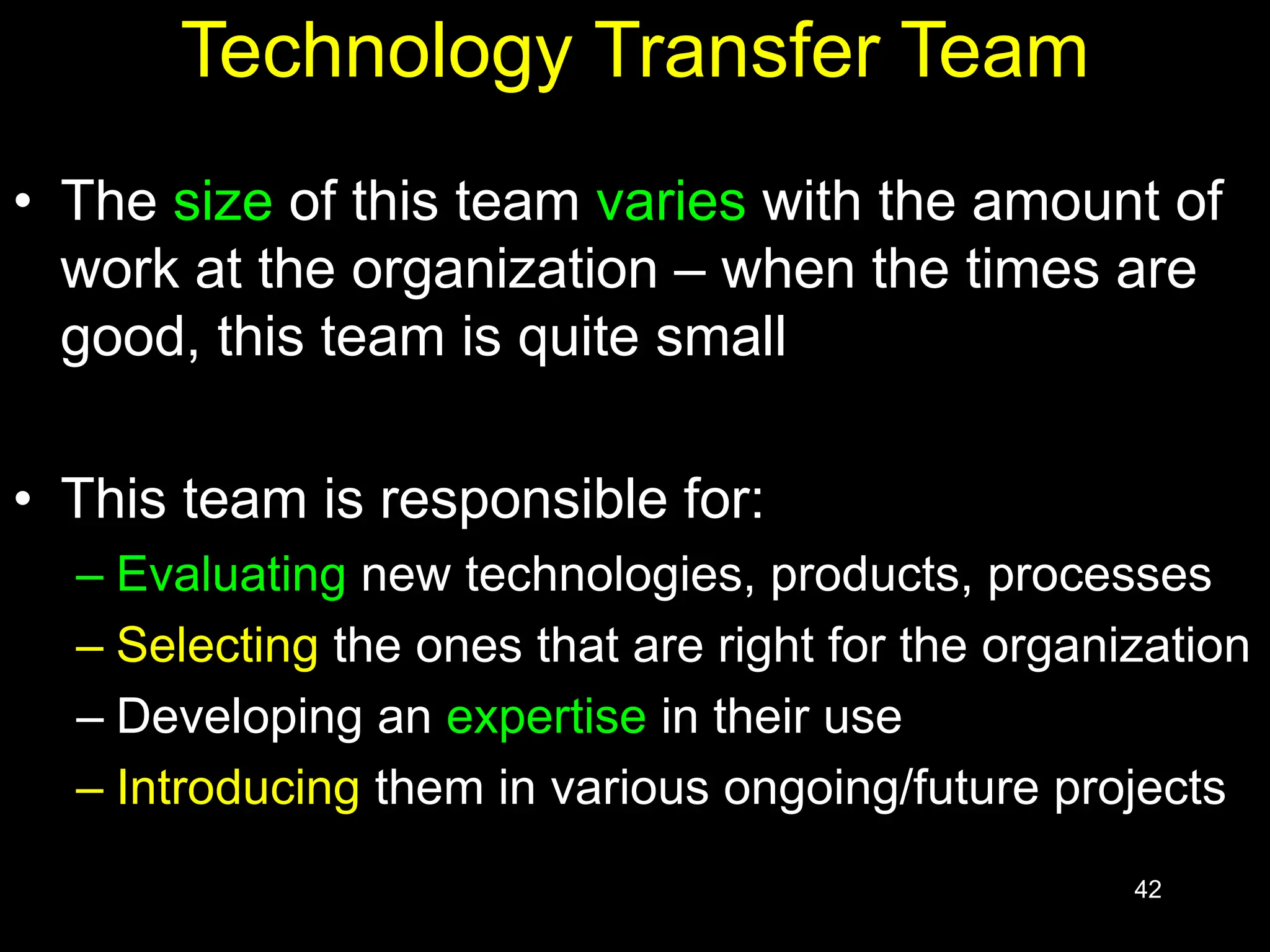 Technology Transfer Team

• The size of this team varies with the amount of work at the organization – when the times are good, this team is quite small

• This team is responsible for:
– Evaluating new technologies, products, processes
– Selecting the ones that are right for the organization
– Developing an expertise in their use
– Introducing them in various ongoing/future projects

42